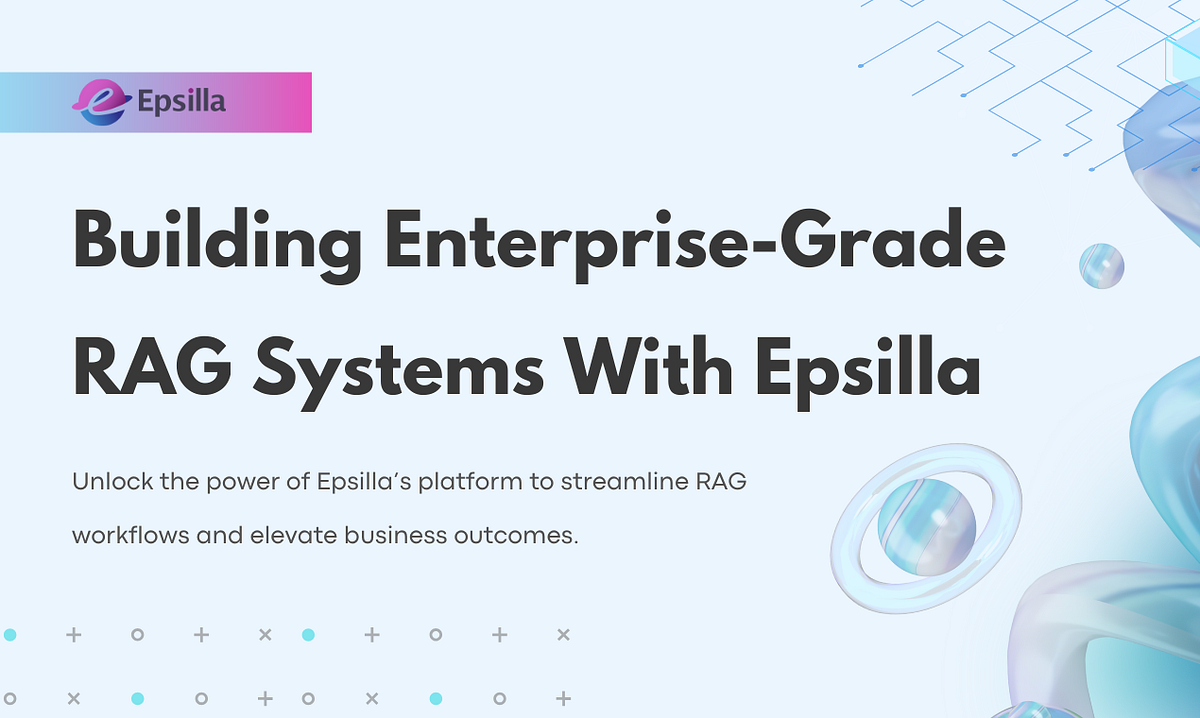 Epsilla

Building Enterprise-Grade RAG Systems With Epsilla

Unlock the power of Epsilla's platform to streamline RAG workflows and elevate business outcomes.